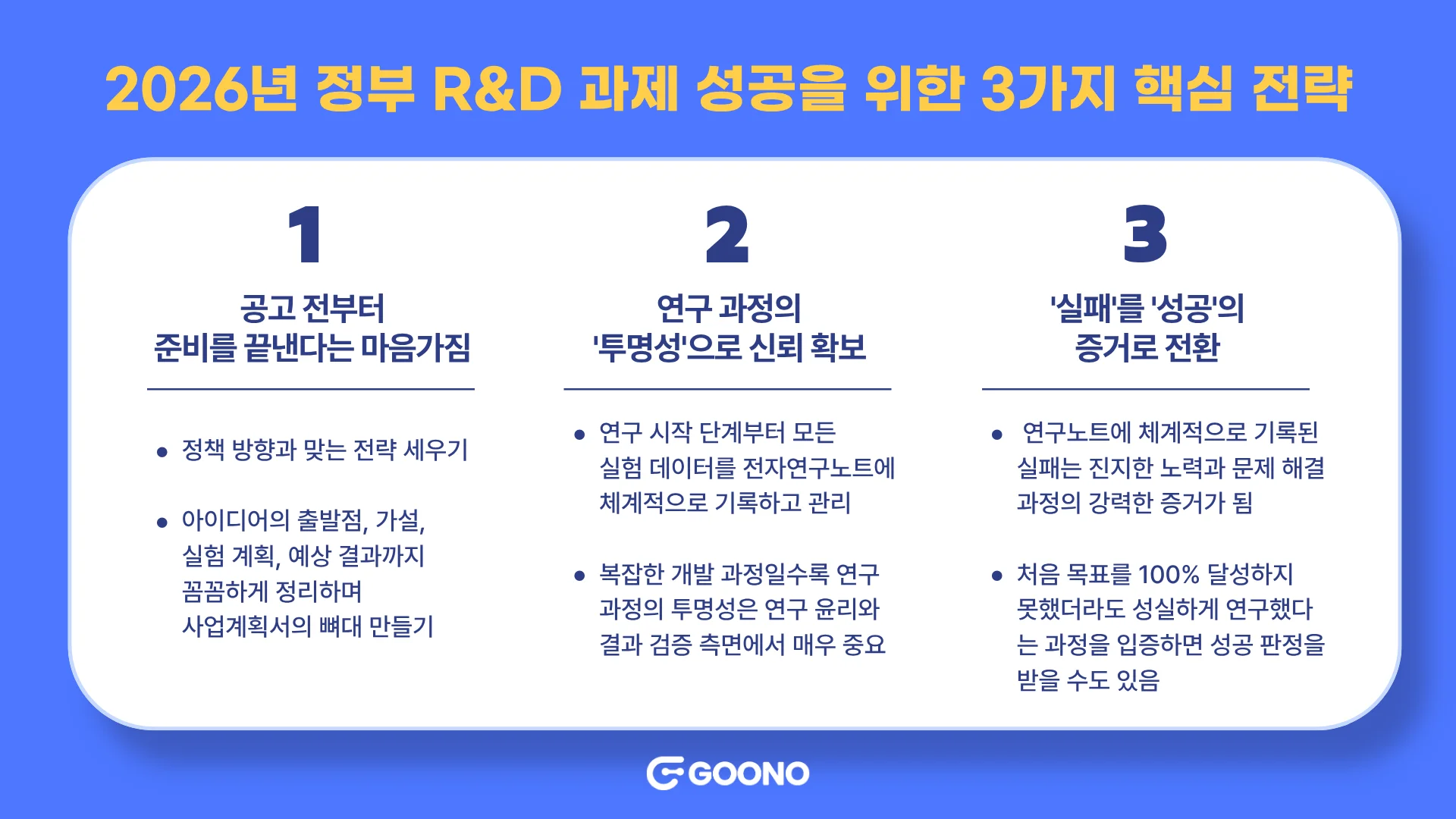 2026년 정부 R&D 과제 성공을 위한 3가지 핵심 전략

1

공고 전부터 준비를 끝낸다는 마음가짐

• 정책 방향과 맞는 전략 세우기

• 아이디어의 출발점, 가설, 실험 계획, 예상 결과까지 꼼꼼하게 정리하며 사업계획서의 뼈대 만들기

2

연구 과정의 '투명성'으로 신뢰 확보

• 연구 시작 단계부터 모든 실험 데이터를 전자연구노트에 체계적으로 기록하고 관리

• 복잡한 개발 과정일수록 연구 과정의 투명성은 연구 윤리와 결과 검증 측면에서 매우 중요

3

'실패'를 '성공'의 증거로 전환

• 연구노트에 체계적으로 기록된 실패는 진지한 노력과 문제 해결 과정의 강력한 증거가 됨

• 처음 목표를 100% 달성하지 못했더라도 성실하게 연구했다는 과정을 입증하면 성공 판정을 받을 수도 있음

GOONO